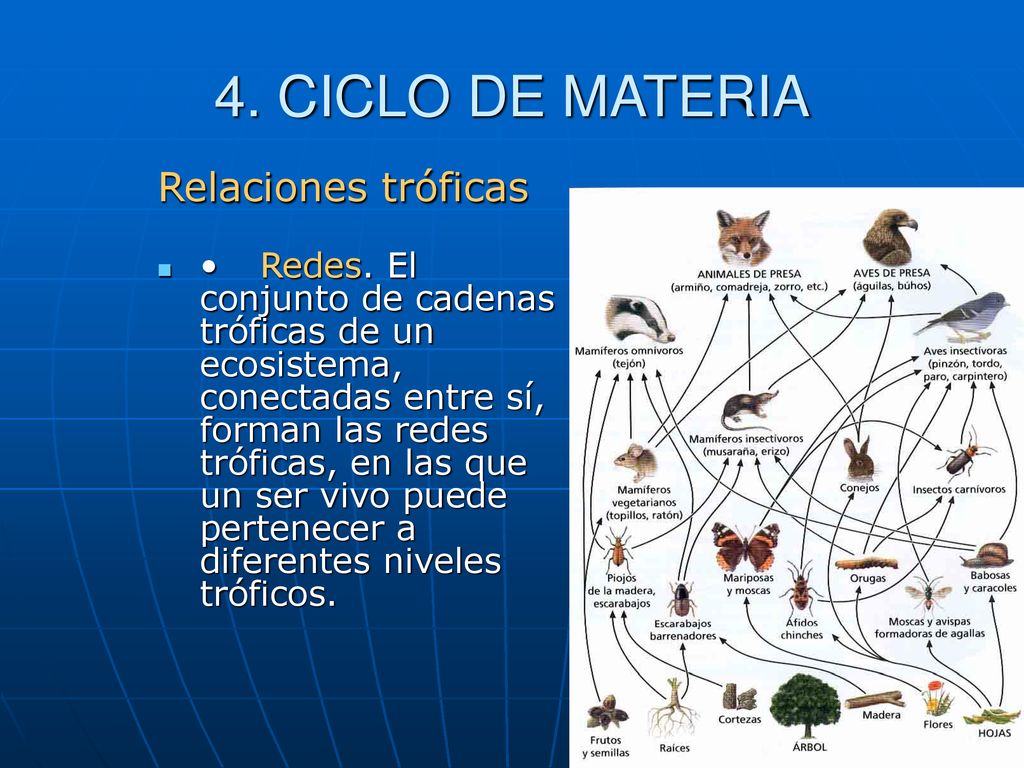 4. CICLO DE MATERIA

Relaciones tróficas

• Redes. El conjunto de cadenas tróficas de un ecosistema, conectadas entre sí, forman las redes tróficas, en las que un ser vivo puede pertenecer a diferentes niveles tróficos.

ANIMALES DE PRESA (armiño, comadreja, zorro, etc.)

AVES DE PRESA (águilas, búhos)

Mamíferos omnívoros (tejón)

Aves insectívoras (pinzón, tordo, paro, carpintero)

Mamíferos insectívoros (musaraña, erizo)

Mamíferos vegetarianos (topillos, ratón)

Conejos

Insectos carnívoros

Piojos de la madera, escarabajos

Mariposas y moscas

Orugas

Babosas y caracoles

Escarabajos barrenadores

Áfidos chinches

Moscas y avispas formadoras de agallas

Frutos y semillas

Raíces

Cortezas

ÁRBOL

Madera

Flores

HOJAS